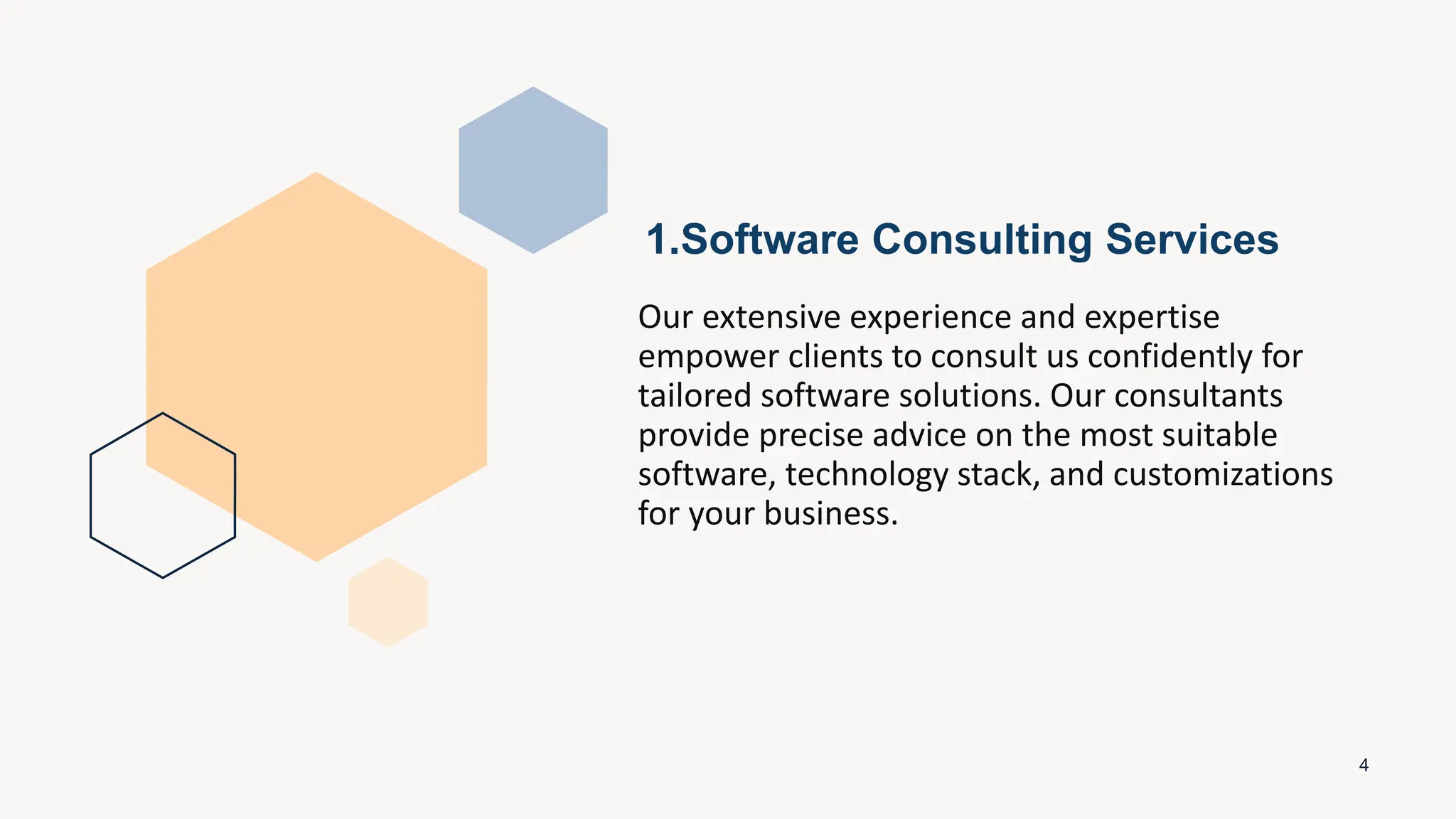 1.Software Consulting Services

Our extensive experience and expertise empower clients to consult us confidently for tailored software solutions. Our consultants provide precise advice on the most suitable software, technology stack, and customizations for your business.

4